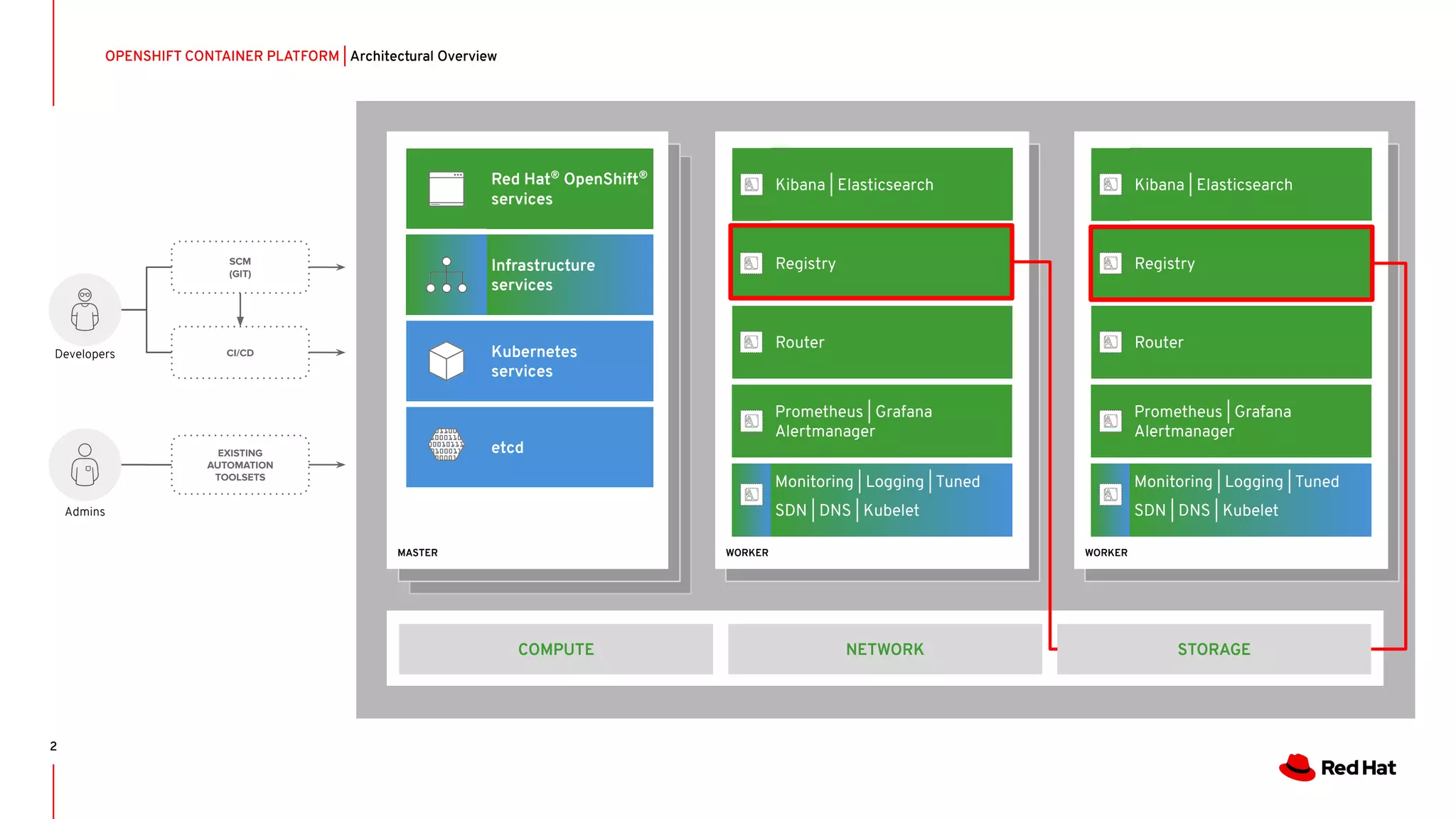 OPENSHIFT CONTAINER PLATFORM | Architectural Overview

Developers

SCM (GIT)

CI/CD

Admins

EXISTING AUTOMATION TOOLSETS

Red Hat® OpenShift® services

Infrastructure services

Kubernetes services

etcd

MASTER

Kibana | Elasticsearch

Registry

Router

Prometheus | Grafana Alertmanager

Monitoring | Logging | Tuned SDN | DNS | Kubelet

WORKER

Kibana | Elasticsearch

Registry

Router

Prometheus | Grafana Alertmanager

Monitoring | Logging | Tuned SDN | DNS | Kubelet

WORKER

COMPUTE

NETWORK

STORAGE

2

Red Hat